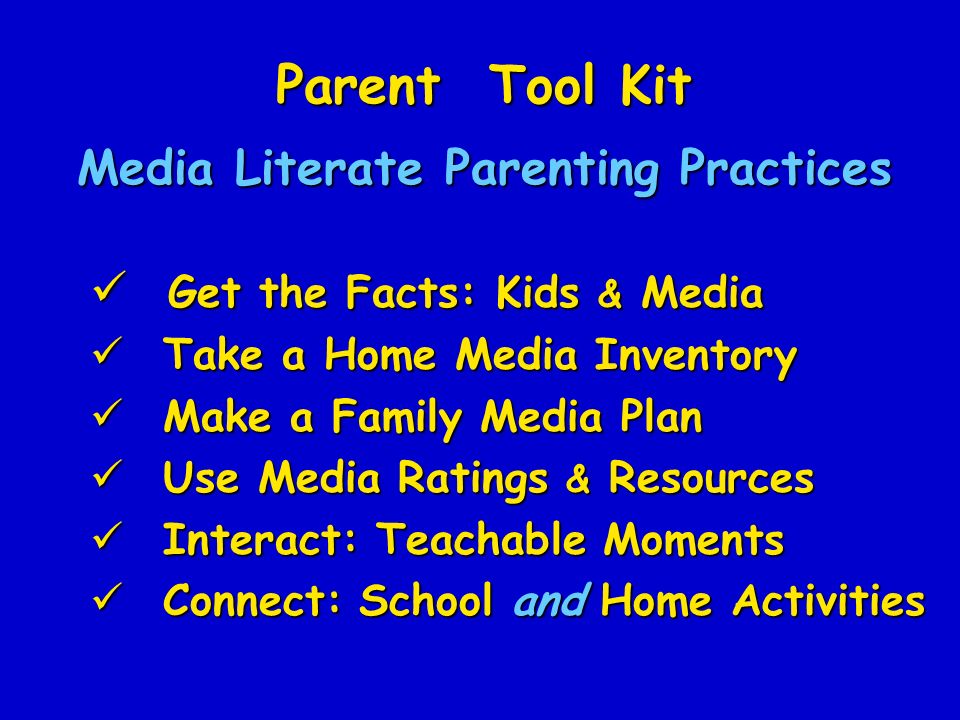 Parent Tool Kit

Media Literate Parenting Practices

✓ Get the Facts: Kids & Media
✓ Take a Home Media Inventory
✓ Make a Family Media Plan
✓ Use Media Ratings & Resources
✓ Interact: Teachable Moments
✓ Connect: School and Home Activities